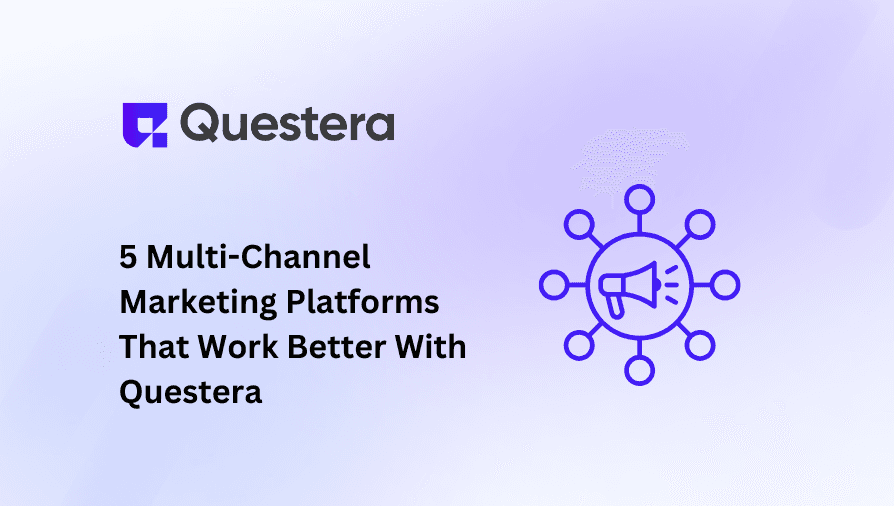 Questera

5 Multi-Channel Marketing Platforms That Work Better With Questera